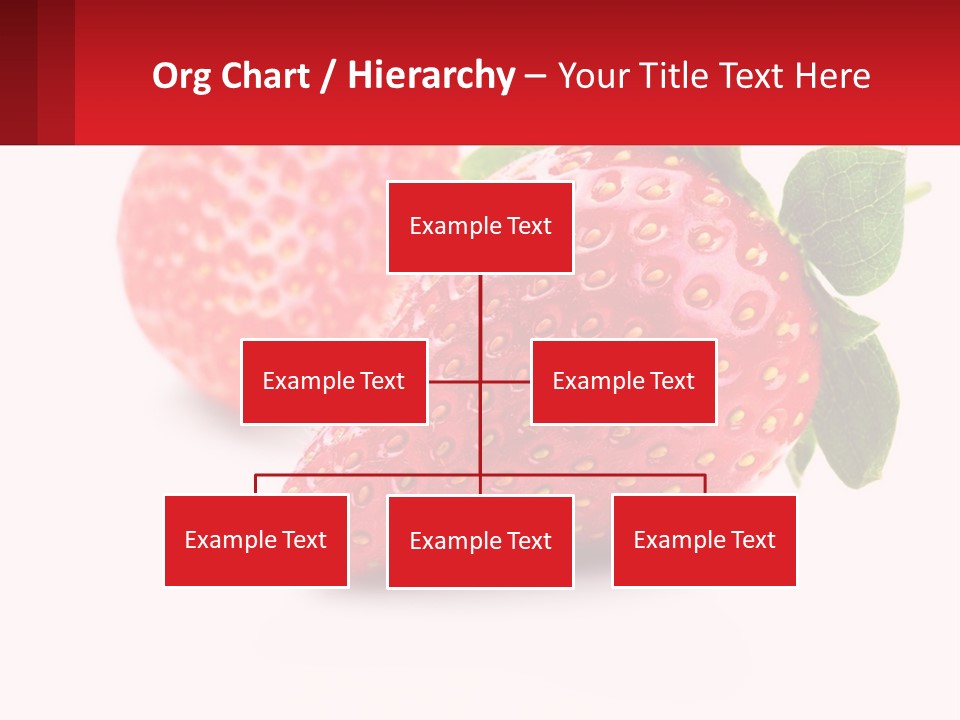 Org Chart / Hierarchy – Your Title Text Here

Example Text

Example Text

Example Text

Example Text

Example Text

Example Text